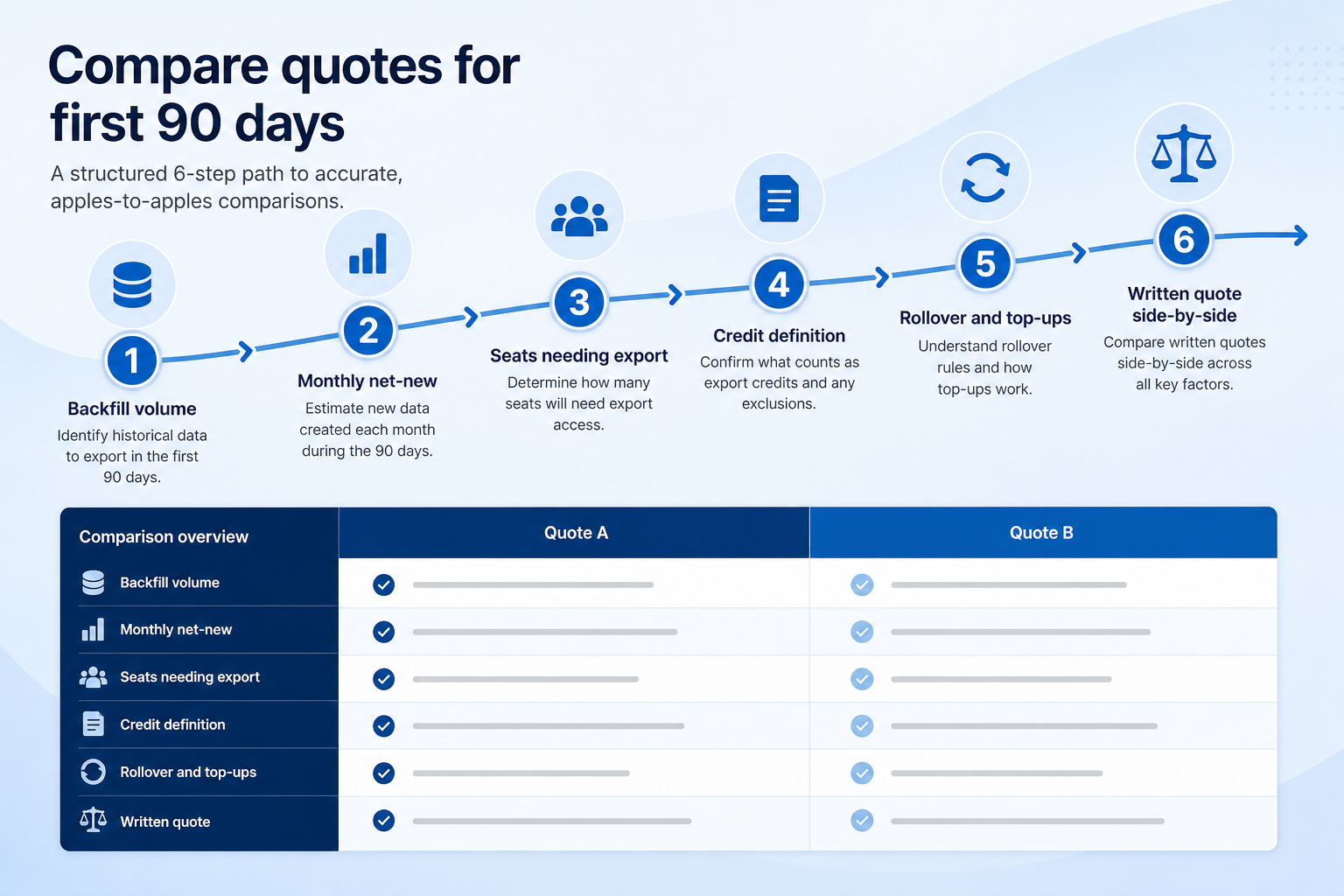 Compare quotes for first 90 days

A structured 6-step path to accurate, apples-to-apples comparisons.

1
Backfill volume
Identify historical data to export in the first 90 days.

2
Monthly net-new
Estimate new data created each month during the 90 days.

3
Seats needing export
Determine how many seats will need export access.

4
Credit definition
Confirm what counts as export credits and any exclusions.

5
Rollover and top-ups
Understand rollover rules and how top-ups work.

6
Written quote side-by-side
Compare written quotes side-by-side across all key factors.

| Comparison overview | Quote A | Quote B |
|---|---|---|
| Backfill volume | | |
| Monthly net-new | | |
| Seats needing export | | |
| Credit definition | | |
| Rollover and top-ups | | |
| Written quote | | |